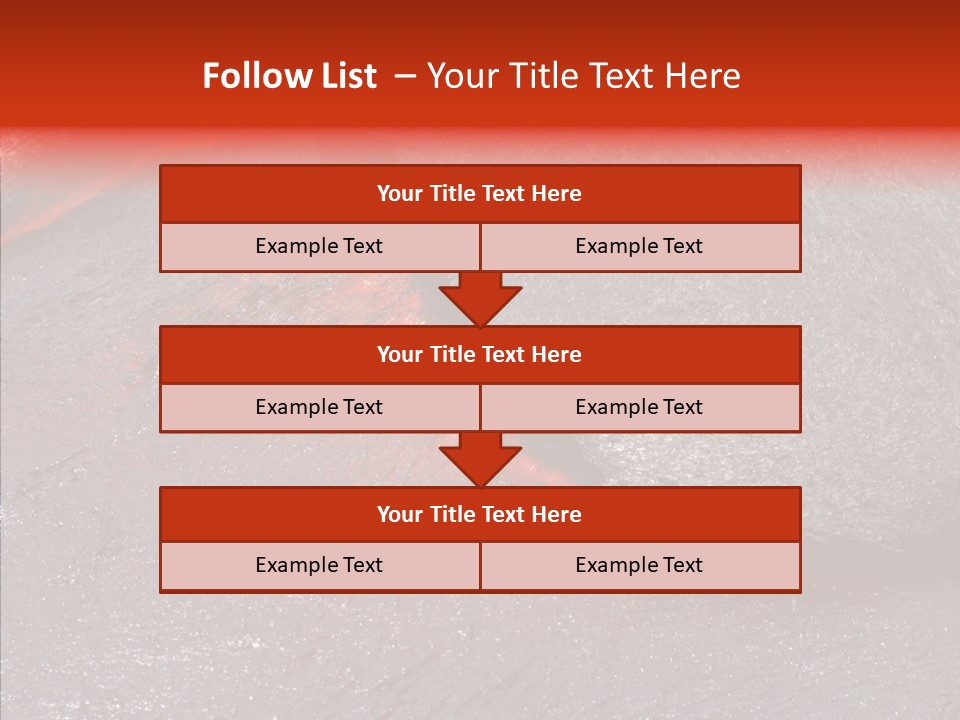 Follow List – Your Title Text Here

Your Title Text Here

Example Text

Example Text

Your Title Text Here

Example Text

Example Text

Your Title Text Here

Example Text

Example Text